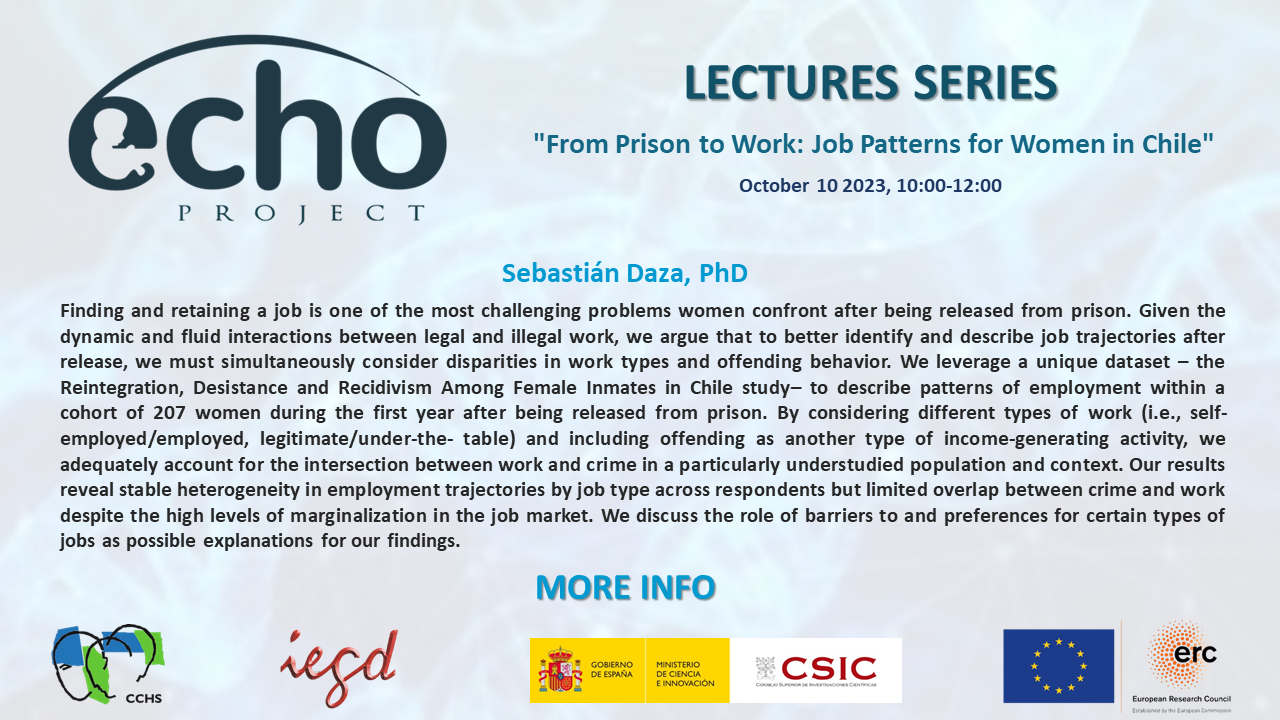 echo
PROJECT

LECTURES SERIES

"From Prison to Work: Job Patterns for Women in Chile"

October 10 2023, 10:00-12:00

Sebastián Daza, PhD

Finding and retaining a job is one of the most challenging problems women confront after being released from prison. Given the dynamic and fluid interactions between legal and illegal work, we argue that to better identify and describe job trajectories after release, we must simultaneously consider disparities in work types and offending behavior. We leverage a unique dataset – the Reintegration, Desistance and Recidivism Among Female Inmates in Chile study– to describe patterns of employment within a cohort of 207 women during the first year after being released from prison. By considering different types of work (i.e., self-employed/employed, legitimate/under-the- table) and including offending as another type of income-generating activity, we adequately account for the intersection between work and crime in a particularly understudied population and context. Our results reveal stable heterogeneity in employment trajectories by job type across respondents but limited overlap between crime and work despite the high levels of marginalization in the job market. We discuss the role of barriers to and preferences for certain types of jobs as possible explanations for our findings.

MORE INFO

CCHS

iegd

GOBIERNO DE ESPAÑA

MINISTERIO DE CIENCIA E INNOVACIÓN

CSIC
CONSEJO SUPERIOR DE INVESTIGACIONES CIENTÍFICAS

erc
European Research Council
Established by the European Commission